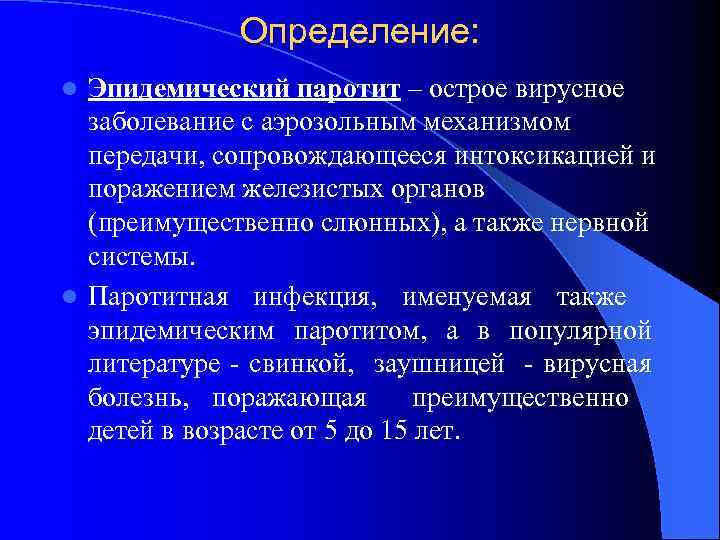 Определение:

Эпидемический паротит – острое вирусное заболевание с аэрозольным механизмом передачи, сопровождающееся интоксикацией и поражением железистых органов (преимущественно слюнных), а также нервной системы.

Паротитная инфекция, именуемая также эпидемическим паротитом, а в популярной литературе - свинкой, заушницей - вирусная болезнь, поражающая преимущественно детей в возрасте от 5 до 15 лет.